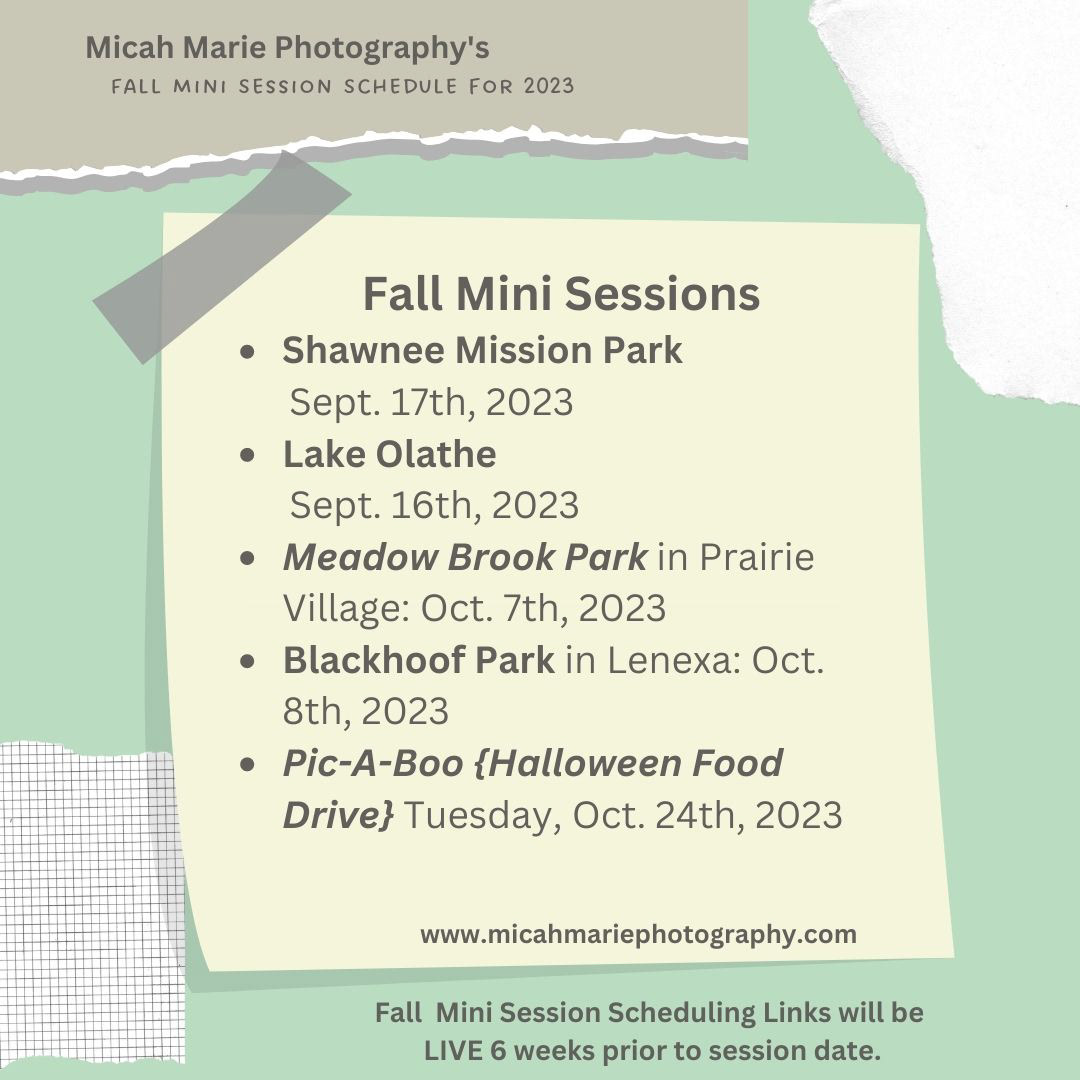 Micah Marie Photography's

FALL MINI SESSION SCHEDULE FOR 2023

Fall Mini Sessions

- Shawnee Mission Park
Sept. 17th, 2023
- Lake Olathe
Sept. 16th, 2023
- Meadow Brook Park in Prairie Village: Oct. 7th, 2023
- Blackhoof Park in Lenexa: Oct. 8th, 2023
- Pic-A-Boo {Halloween Food Drive} Tuesday, Oct. 24th, 2023

www.micahmariephotography.com

Fall Mini Session Scheduling Links will be LIVE 6 weeks prior to session date.